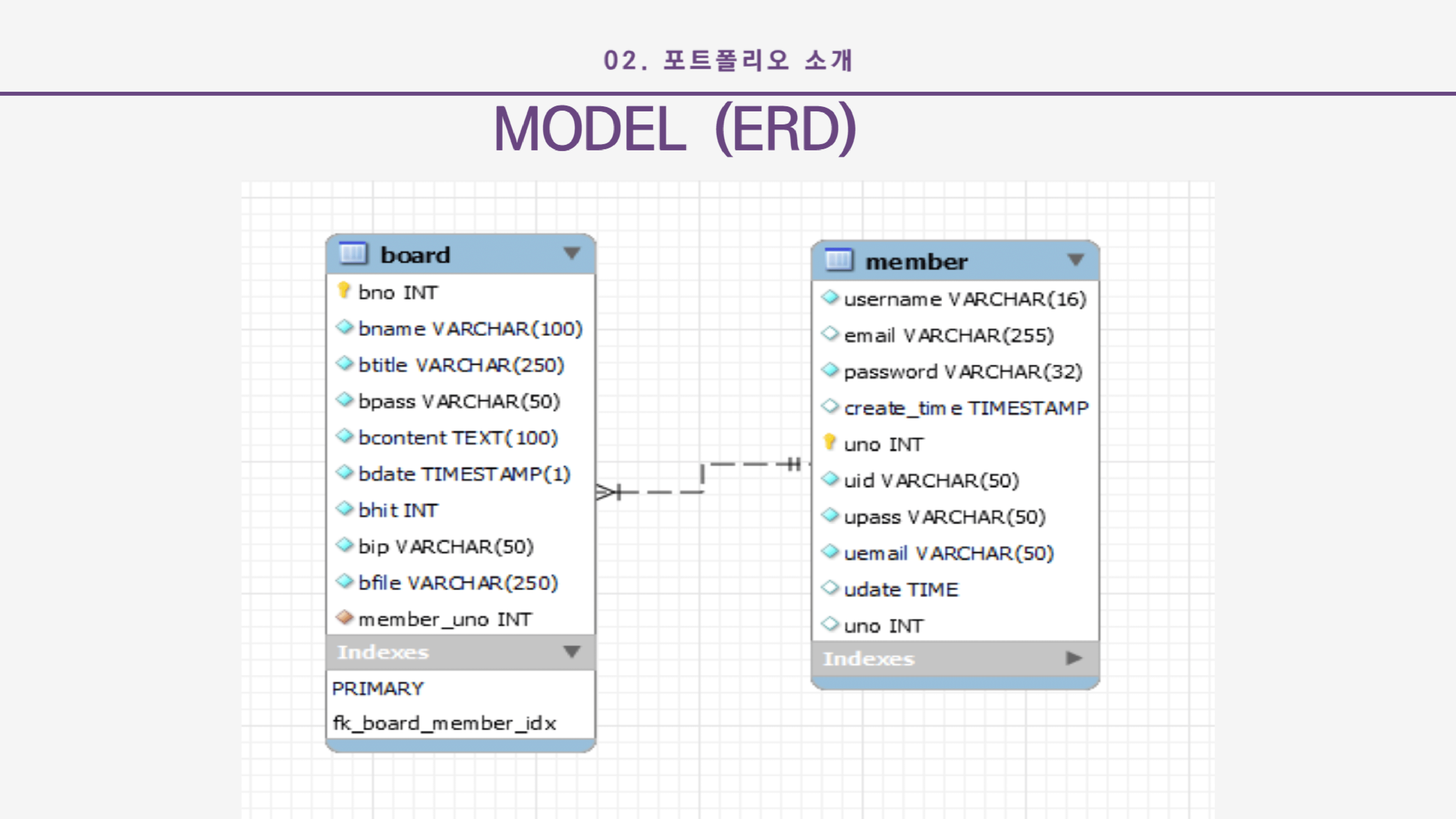 02. 포트폴리오 소개

MODEL (ERD)

board
bno INT
bname VARCHAR(100)
btitle VARCHAR(250)
bpass VARCHAR(50)
bcontent TEXT(100)
bdate TIMESTAMP(1)
bhit INT
bip VARCHAR(50)
bfile VARCHAR(250)
member_uno INT
Indexes
PRIMARY
fk_board_member_idx

member
username VARCHAR(16)
email VARCHAR(255)
password VARCHAR(32)
create_time TIMESTAMP
uno INT
uid VARCHAR(50)
upass VARCHAR(50)
uemail VARCHAR(50)
udate TIME
uno INT
Indexes